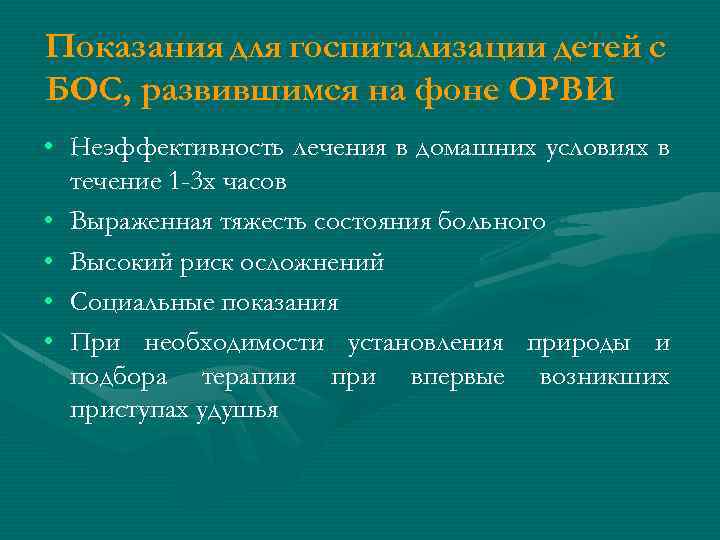 Показания для госпитализации детей с БОС, развившимся на фоне ОРВИ

• Неэффективность лечения в домашних условиях в течение 1-3х часов
• Выраженная тяжесть состояния больного
• Высокий риск осложнений
• Социальные показания
• При необходимости установления природы и подбора терапии при впервые возникших приступах удушья